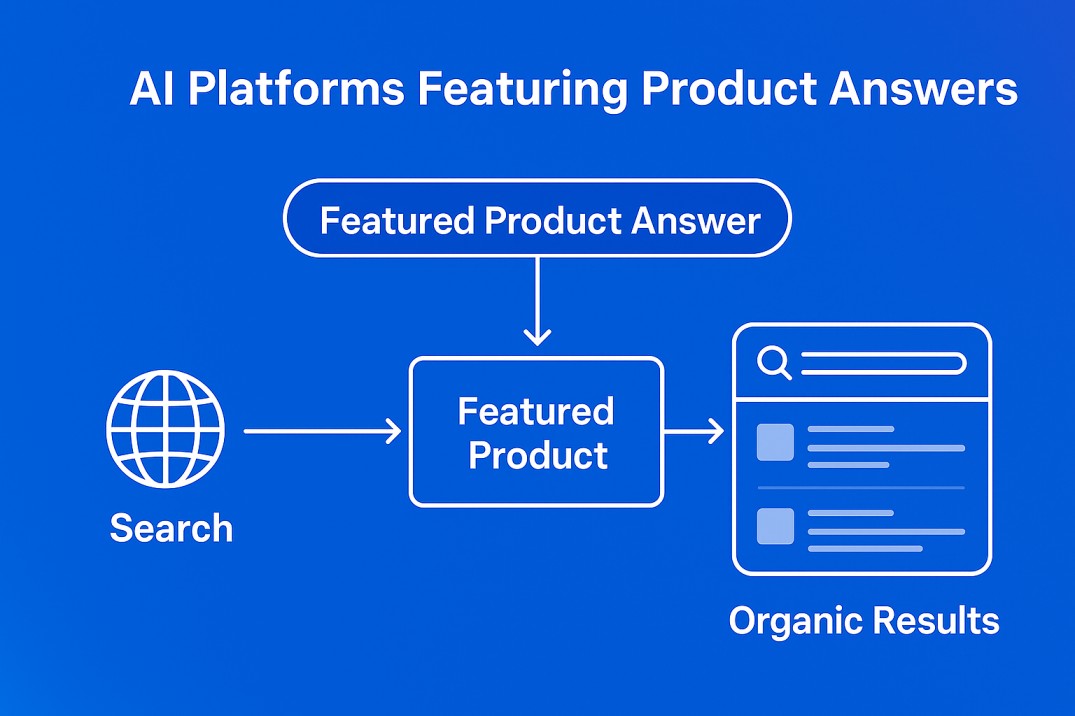 AI Platforms Featuring Product Answers

Featured Product Answer

Search

Featured Product

Organic Results